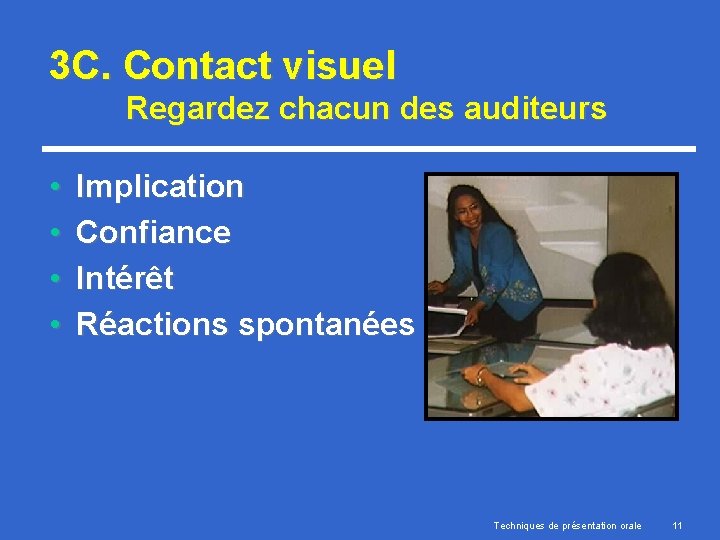 3C. Contact visuel
Regardez chacun des auditeurs

• Implication
• Confiance
• Intérêt
• Réactions spontanées

Techniques de présentation orale 11